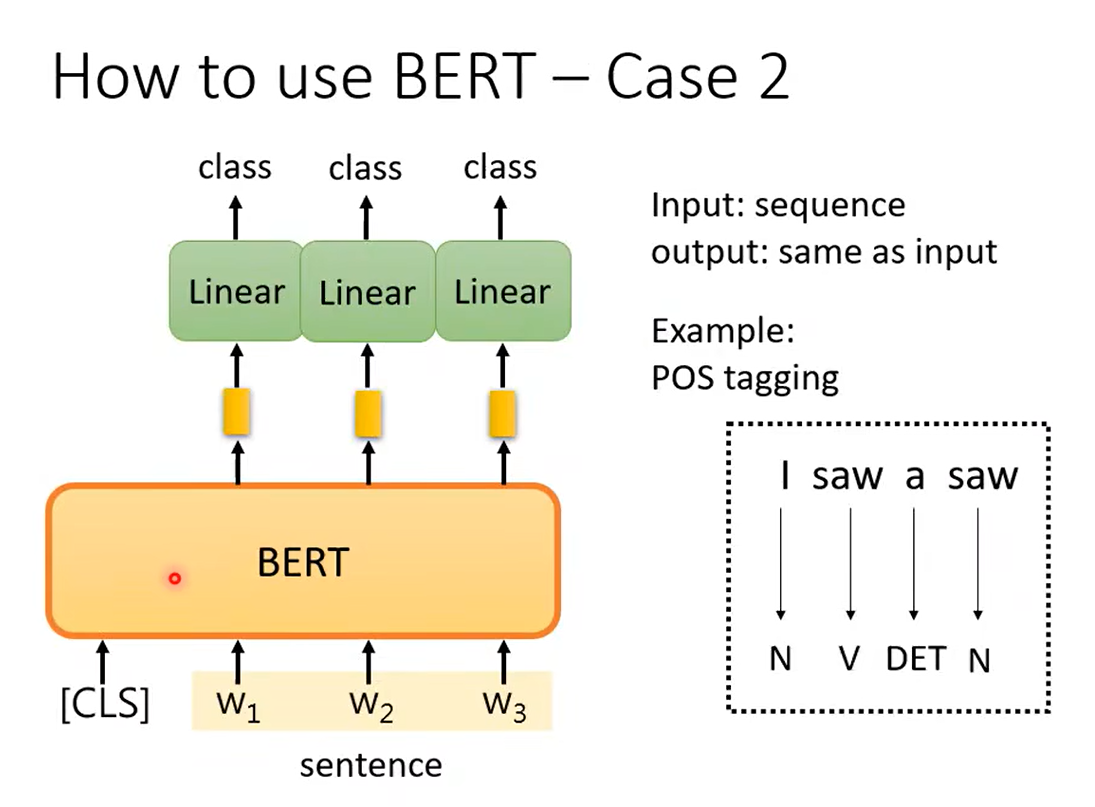 How to use BERT – Case 2

class class class

Linear Linear Linear

BERT

[CLS] $w_1$ $w_2$ $w_3$

sentence

Input: sequence
output: same as input

Example:
POS tagging

I saw a saw

N V DET N